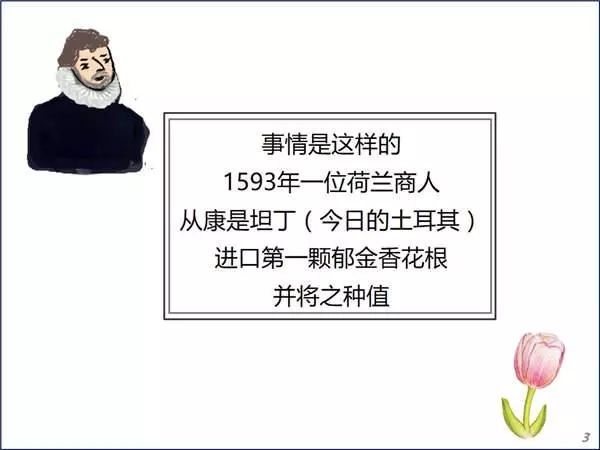 事情是这样的
1593年一位荷兰商人
从康是坦丁（今日的土耳其）
进口第一颗郁金香花根
并将之种值

3